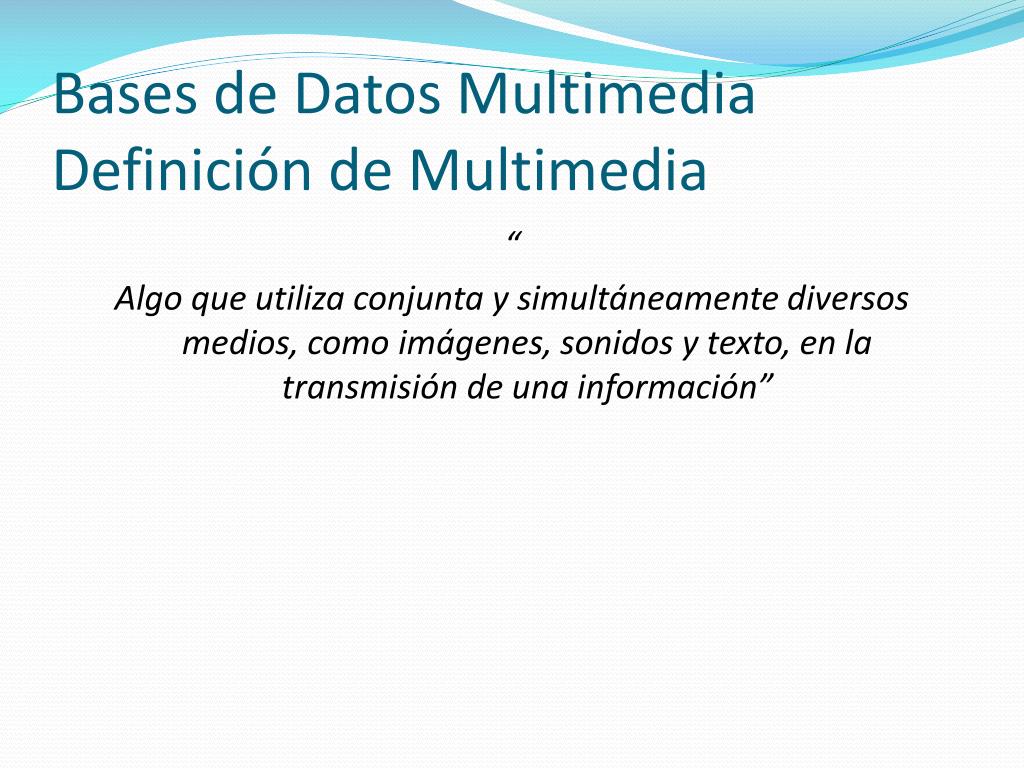 Bases de Datos Multimedia
Definición de Multimedia

“

Algo que utiliza conjunta y simultáneamente diversos medios, como imágenes, sonidos y texto, en la transmisión de una información”